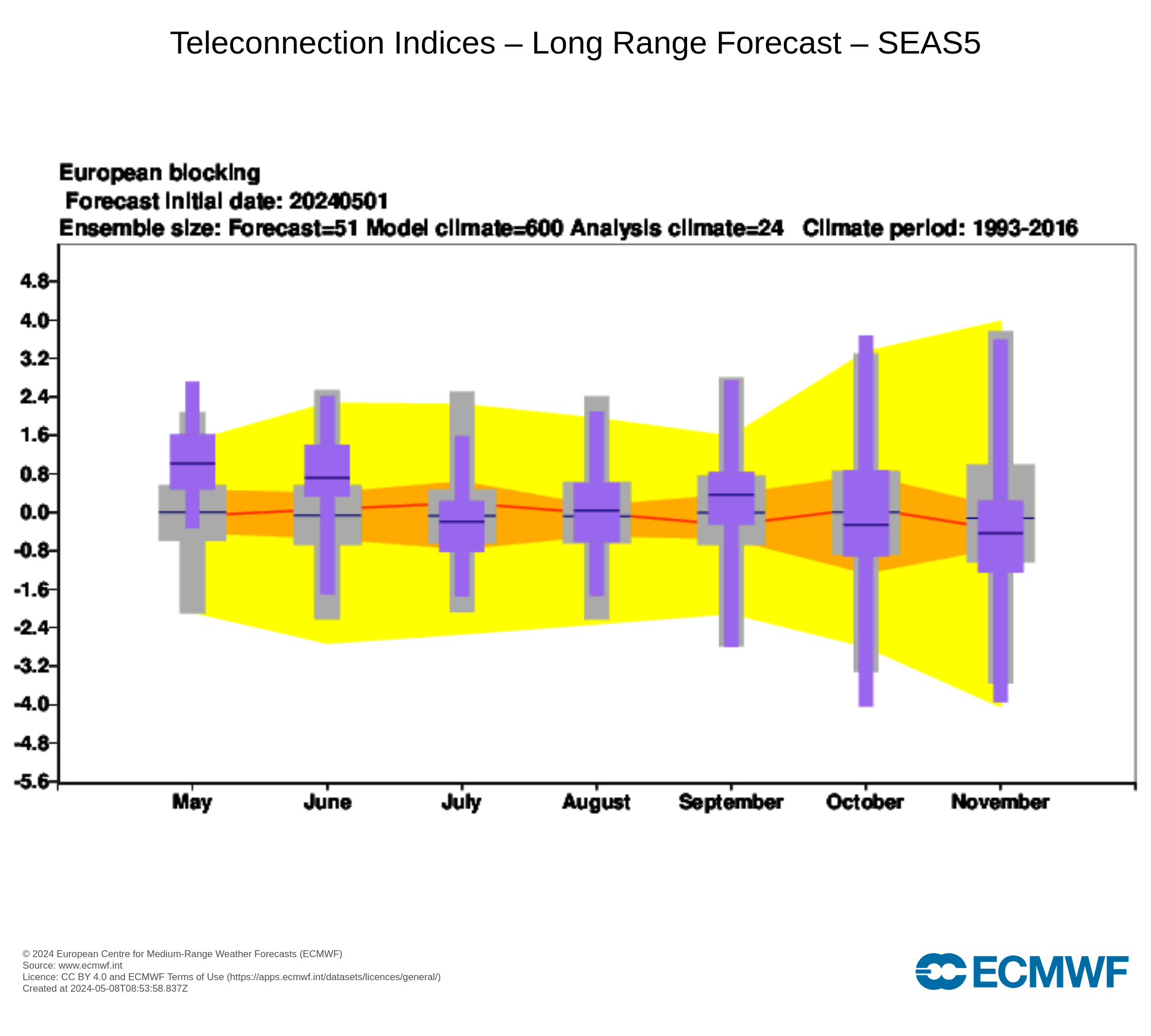 Teleconnection Indices – Long Range Forecast – SEAS5

European blocking
Forecast initial date: 20240501
Ensemble size: Forecast=51 Model climate=600 Analysis climate=24 Climate period: 1993-2016

4.8
4.0
3.2
2.4
1.6
0.8
0.0
-0.8
-1.6
-2.4
-3.2
-4.0
-4.8
-5.6

May
June
July
August
September
October
November

© 2024 European Centre for Medium-Range Weather Forecasts (ECMWF)
Source: www.ecmwf.int
Licence: CC BY 4.0 and ECMWF Terms of Use (https://apps.ecmwf.int/datasets/licences/general/)
Created at 2024-05-08T08:53:58.837Z

ECMWF